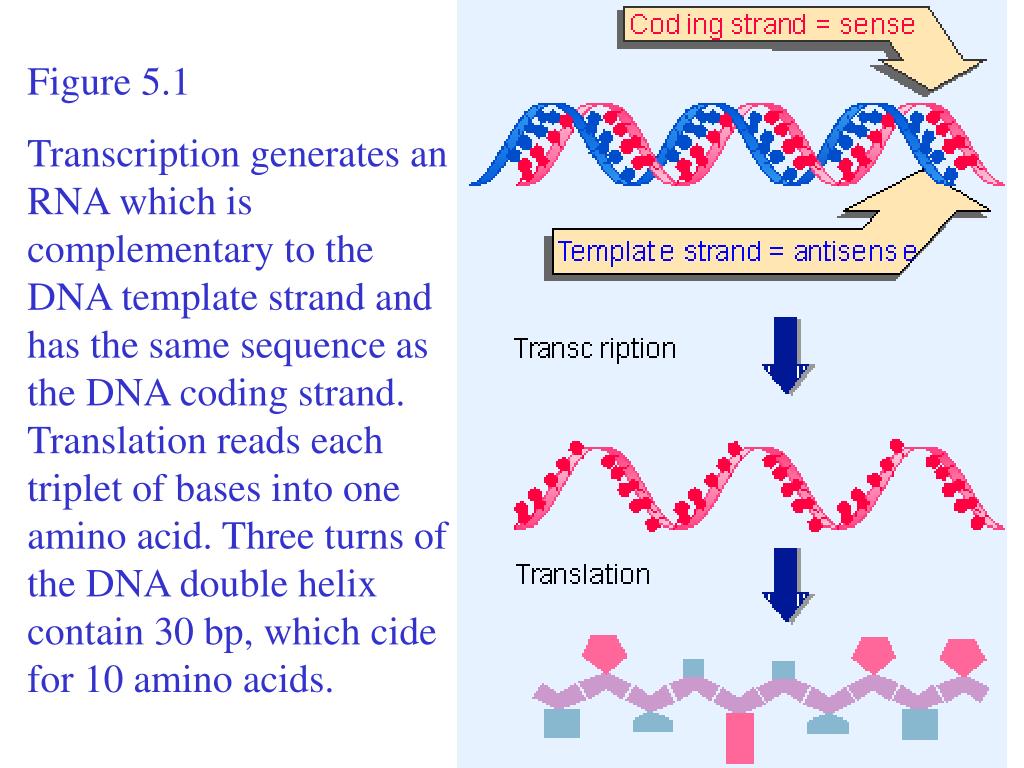 Figure 5.1

Transcription generates an RNA which is complementary to the DNA template strand and has the same sequence as the DNA coding strand. Translation reads each triplet of bases into one amino acid. Three turns of the DNA double helix contain 30 bp, which cide for 10 amino acids.

Coding strand = sense

Template strand = antisense

Transcription

Translation